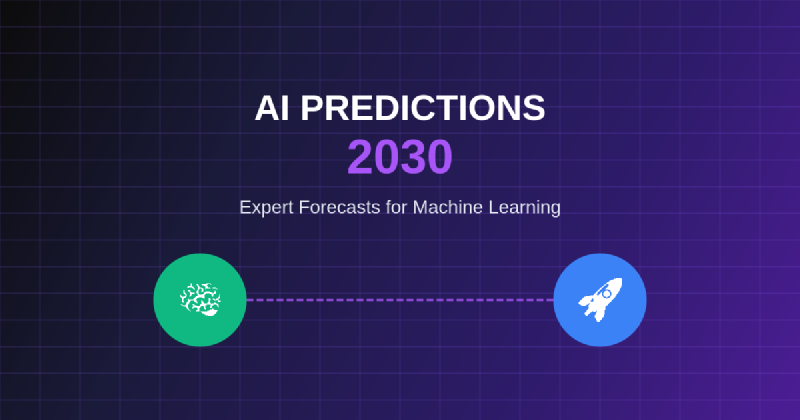 AI PREDICTIONS
2030

Expert Forecasts for Machine Learning